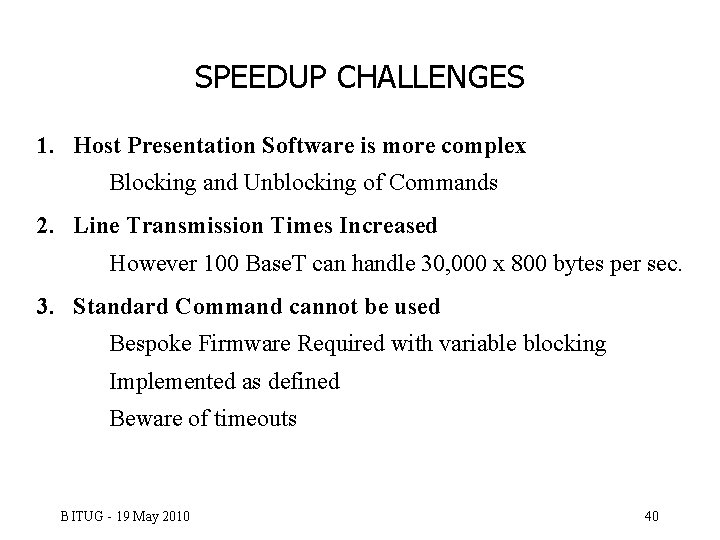 SPEEDUP CHALLENGES

1. Host Presentation Software is more complex

Blocking and Unblocking of Commands

2. Line Transmission Times Increased

However 100 BaseT can handle 30,000 x 800 bytes per sec.

3. Standard Command cannot be used

Bespoke Firmware Required with variable blocking

Implemented as defined

Beware of timeouts

BITUG - 19 May 2010

40